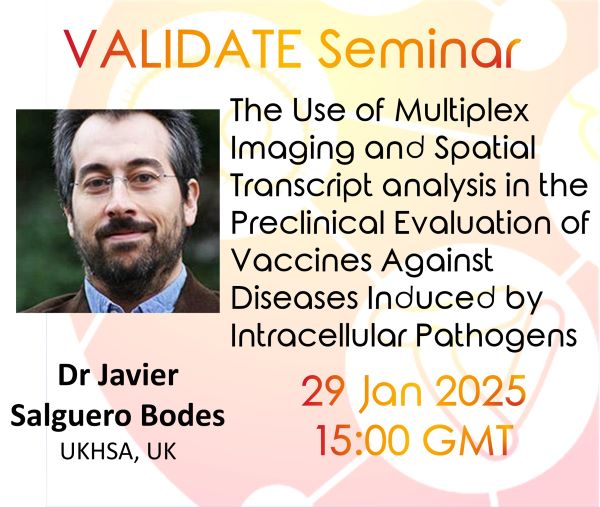 VALIDATE Seminar

The Use of Multiplex Imaging and Spatial Transcript analysis in the Preclinical Evaluation of Vaccines Against Diseases Induced by Intracellular Pathogens

Dr Javier Salguero Bodes
UKHSA, UK

29 Jan 2025
15:00 GMT